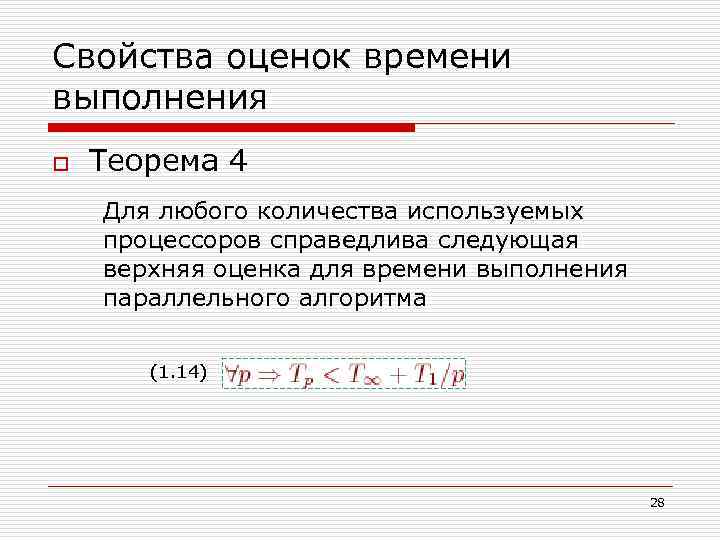 Свойства оценок времени выполнения

Теорема 4

Для любого количества используемых процессоров справедлива следующая верхняя оценка для времени выполнения параллельного алгоритма

(1.14) $\forall p \Rightarrow T_p < T_\infty + T_1/p$

28